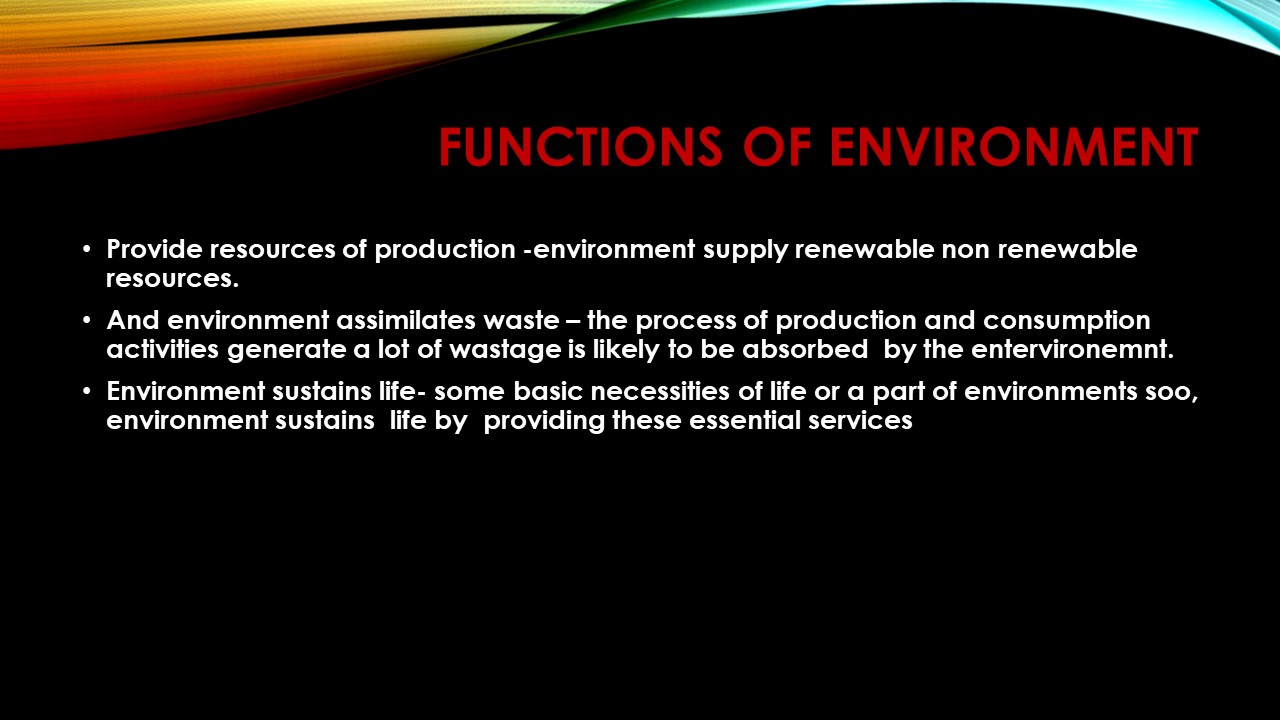 FUNCTIONS OF ENVIRONMENT

• Provide resources of production -environment supply renewable non renewable resources.

• And environment assimilates waste – the process of production and consumption activities generate a lot of wastage is likely to be absorbed by the entervironemnt.

• Environment sustains life- some basic necessities of life or a part of environments soo, environment sustains life by providing these essential services